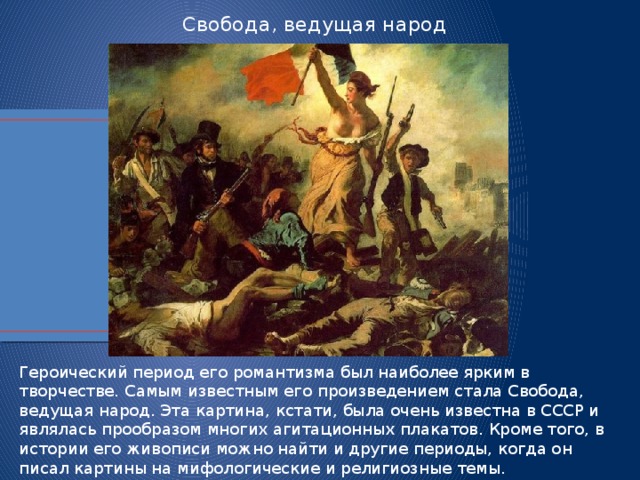 Свобода, ведущая народ

Героический период его романтизма был наиболее ярким в творчестве. Самым известным его произведением стала Свобода, ведущая народ. Эта картина, кстати, была очень известна в СССР и являлась прообразом многих агитационных плакатов. Кроме того, в истории его живописи можно найти и другие периоды, когда он писал картины на мифологические и религиозные темы.